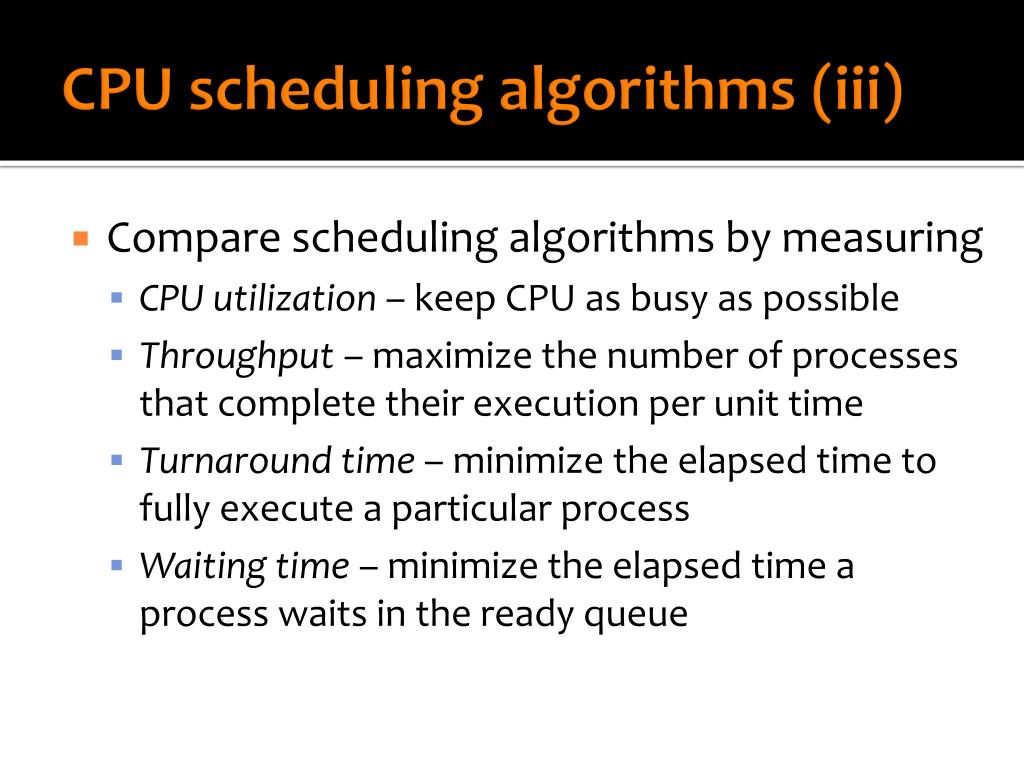 CPU scheduling algorithms (iii)

Compare scheduling algorithms by measuring

CPU utilization – keep CPU as busy as possible

Throughput – maximize the number of processes that complete their execution per unit time

Turnaround time – minimize the elapsed time to fully execute a particular process

Waiting time – minimize the elapsed time a process waits in the ready queue